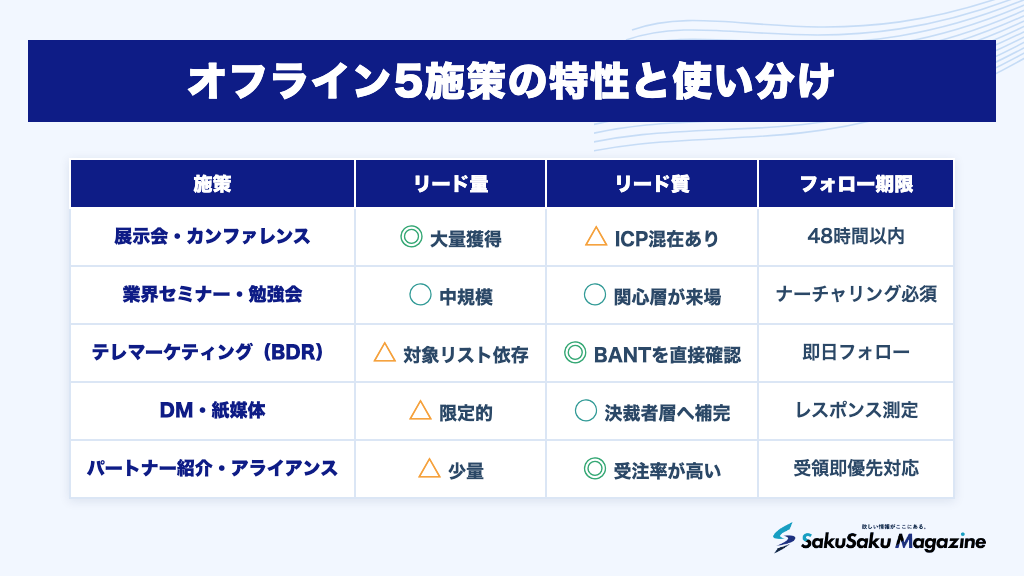 オフライン5施策の特性と使い分け

| 施策 | リード量 | リード質 | フォロー期限 |
|---|---|---|---|
| 展示会・カンファレンス | ◎ 大量獲得 | △ ICP混在あり | 48時間以内 |
| 業界セミナー・勉強会 | ○ 中規模 | ○ 関心層が来場 | ナーチャリング必須 |
| テレマーケティング（BDR） | △ 対象リスト依存 | ◎ BANTを直接確認 | 即日フォロー |
| DM・紙媒体 | △ 限定的 | ○ 決裁者層へ補完 | レスポンス測定 |
| パートナー紹介・アライアンス | △ 少量 | ◎ 受注率が高い | 受領即優先対応 |

欲しい情報がここにある。
SakuSaku Magazine